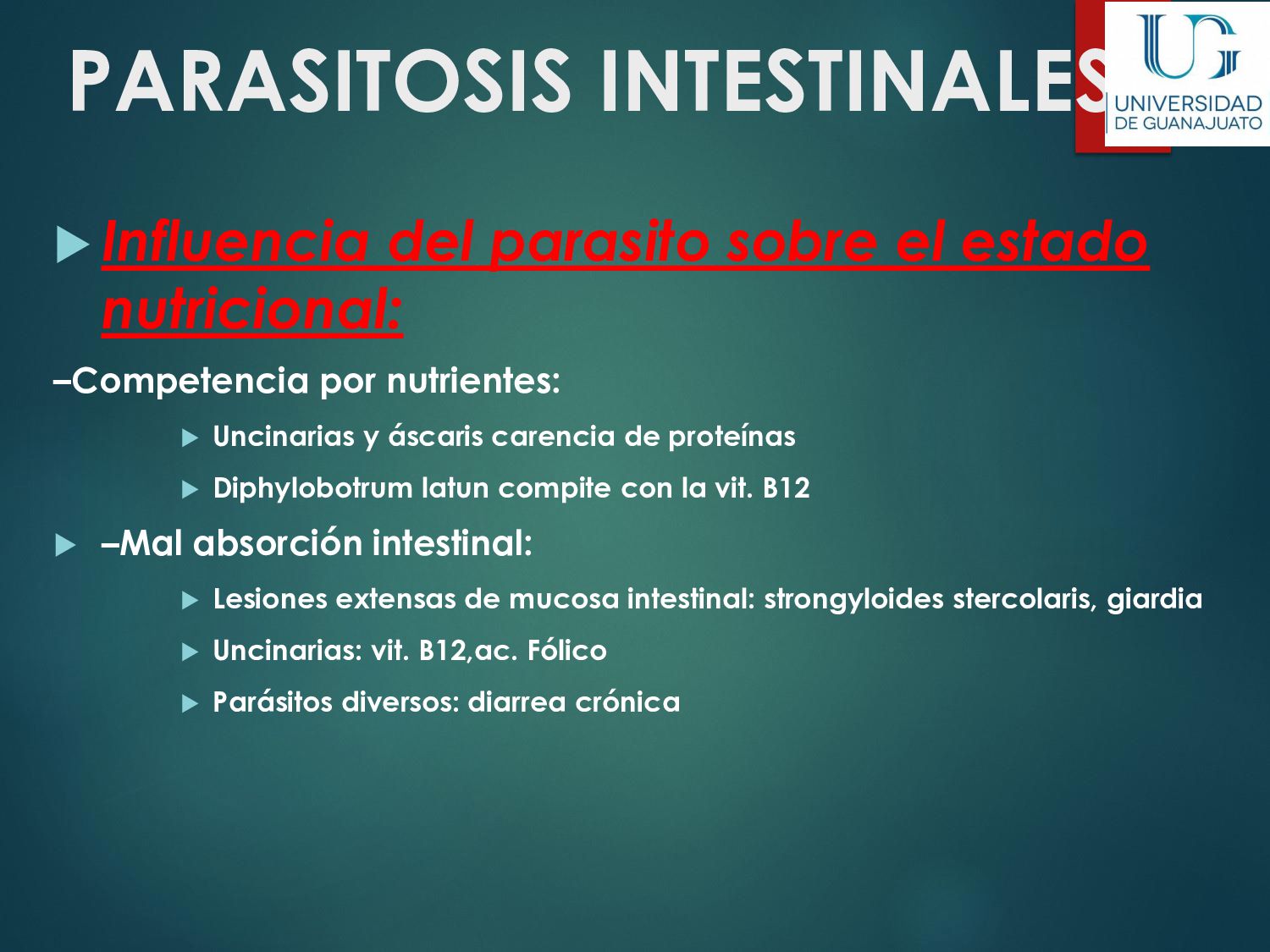 PARASITOSIS INTESTINALES

UG UNIVERSIDAD DE GUANAJUATO

Influencia del parasito sobre el estado nutricional:

–Competencia por nutrientes:

Uncinarias y áscaris carencia de proteínas

Diphylobotrum latun compite con la vit. B12

–Mal absorción intestinal:

Lesiones extensas de mucosa intestinal: strongyloides stercolaris, giardia

Uncinarias: vit. B12,ac. Fólico

Parásitos diversos: diarrea crónica